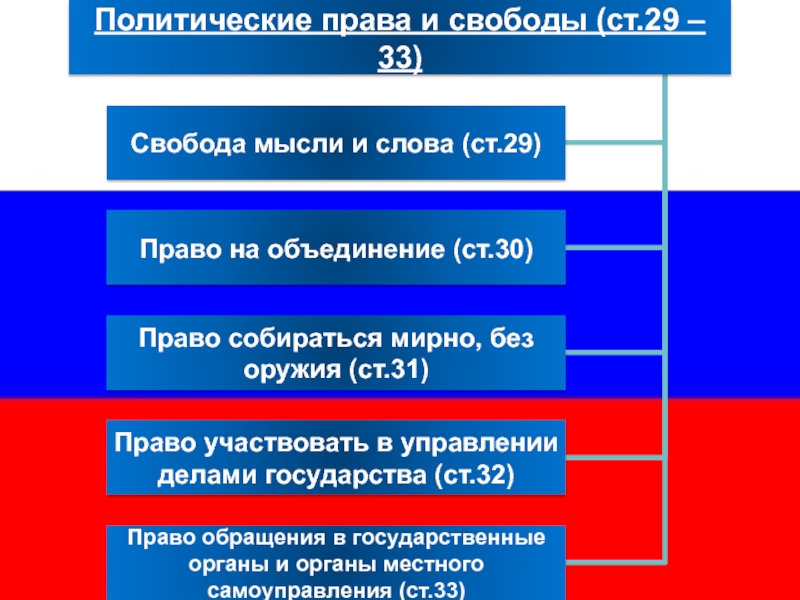 Политические права и свободы (ст.29 – 33)

Свобода мысли и слова (ст.29)

Право на объединение (ст.30)

Право собираться мирно, без оружия (ст.31)

Право участвовать в управлении делами государства (ст.32)

Право обращения в государственные органы и органы местного самоуправления (ст.33)